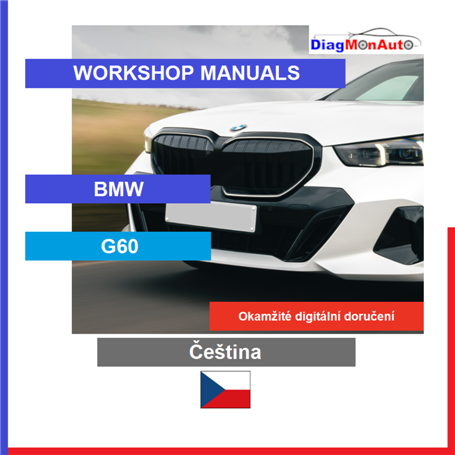 DiagMonAuto

WORKSHOP MANUALS

BMW

G60

Okamžité digitální doručení

Čeština